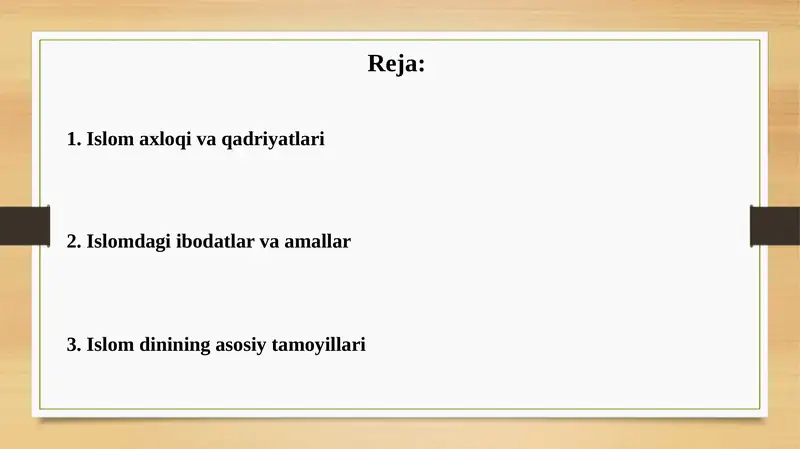 Reja:

1. Islom axloqi va qadriyatlari

2. Islomdagi ibodatlar va amallar

3. Islom dinining asosiy tamoyillari